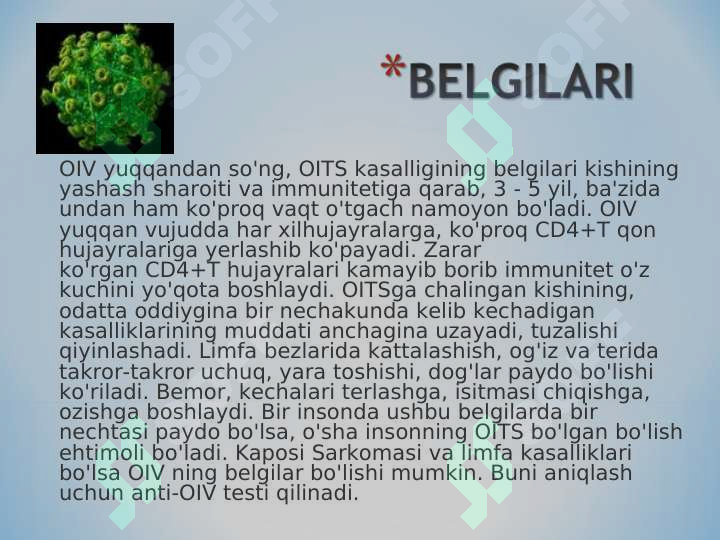 *BELGILARI

OIV yuqqandan so'ng, OITS kasalligining belgilari kishining yashash sharoiti va immunitetiga qarab, 3 - 5 yil, ba'zida undan ham ko'proq vaqt o'tgach namoyon bo'ladi. OIV yuqqan vujudda har xilhujayralarga, ko'proq CD4+T qon hujayralariga yerlashib ko'payadi. Zarar ko'rgan CD4+T hujayralari kamayib borib immunitet o'z kuchini yo'qota boshlaydi. OITSga chalingan kishining, odatta oddiygina bir nechakunda kelib kechadigan kasalliklarining muddati anchagina uzayadi, tuzalishi qiyinlashadi. Limfa bezlarida kattalashish, og'iz va terida takror-takror uchuq, yara toshishi, dog'lar paydo bo'lishi ko'riladi. Bemor, kechalari terlashga, isitmasi chiqishga, ozishga boshlaydi. Bir insonda ushbu belgilarda bir nechtasi paydo bo'lsa, o'sha insonning OITS bo'lgan bo'lish ehtimoli bo'ladi. Kaposi Sarkomasi va limfa kasalliklari bo'lsa OIV ning belgilar bo'lishi mumkin. Buni aniqlash uchun anti-OIV testi qilinadi.